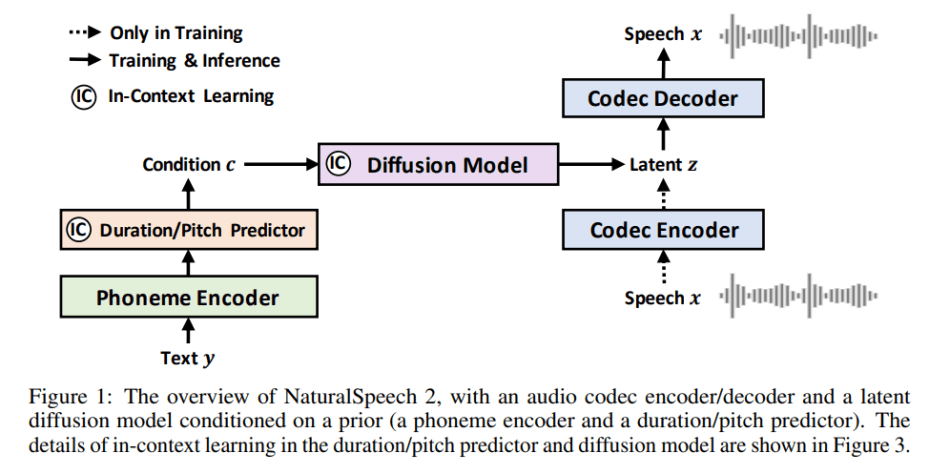 Only in Training
Training & Inference
IC In-Context Learning

Speech $x$

Codec Decoder

Condition $c$

IC Diffusion Model

Latent $z$

IC Duration/Pitch Predictor

Codec Encoder

Phoneme Encoder

Speech $x$

Text $y$

Figure 1: The overview of NaturalSpeech 2, with an audio codec encoder/decoder and a latent diffusion model conditioned on a prior (a phoneme encoder and a duration/pitch predictor). The details of in-context learning in the duration/pitch predictor and diffusion model are shown in Figure 3.